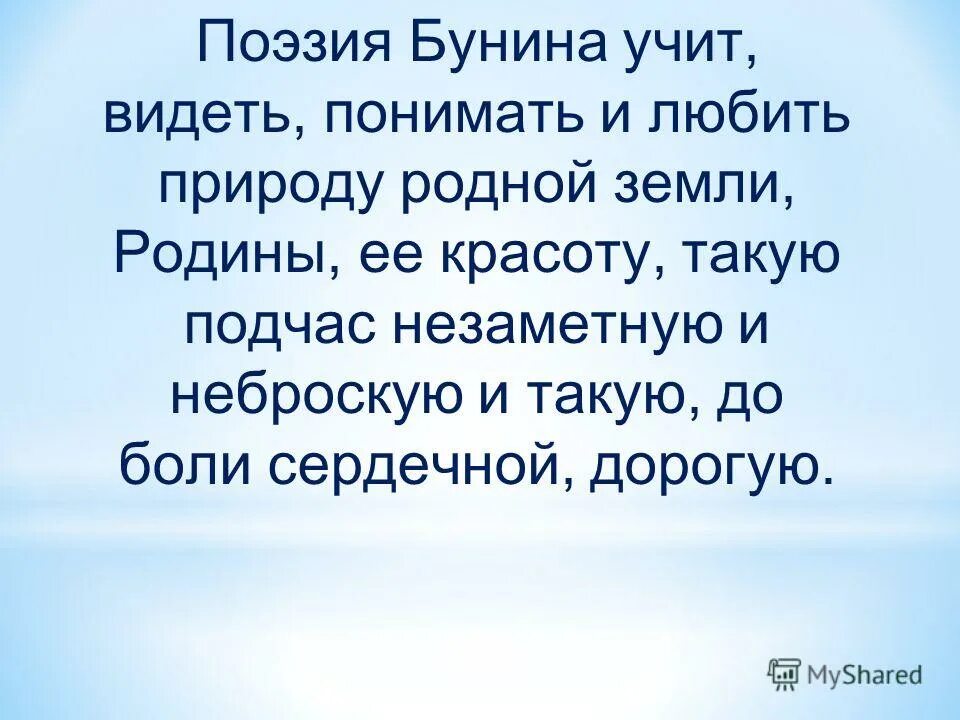 Поэзия Бунина учит, видеть, понимать и любить природу родной земли, Родины, ее красоту, такую подчас незаметную и неброскую и такую, до боли сердечной, дорогую.

MyShared